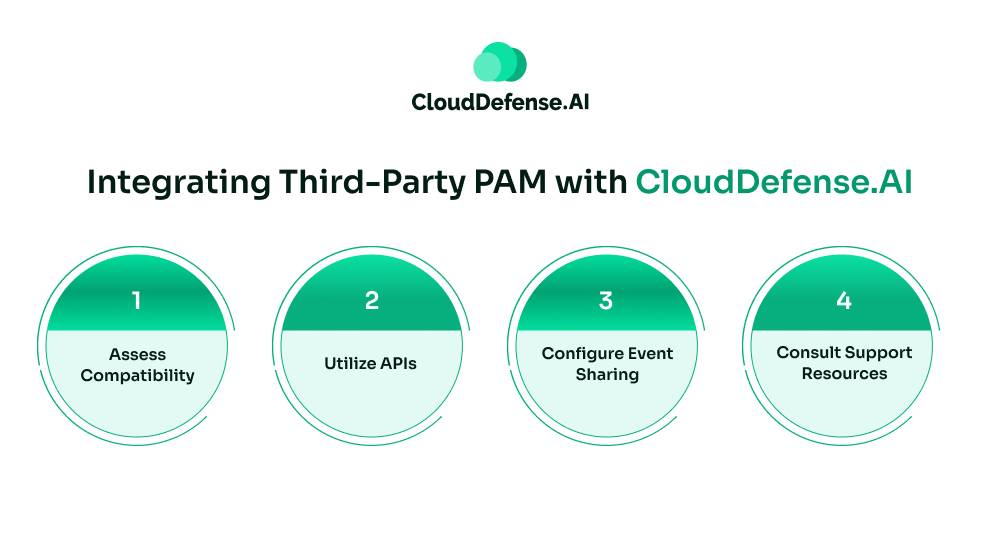 CloudDefense.AI

Integrating Third-Party PAM with CloudDefense.AI

1
Assess Compatibility

2
Utilize APIs

3
Configure Event Sharing

4
Consult Support Resources